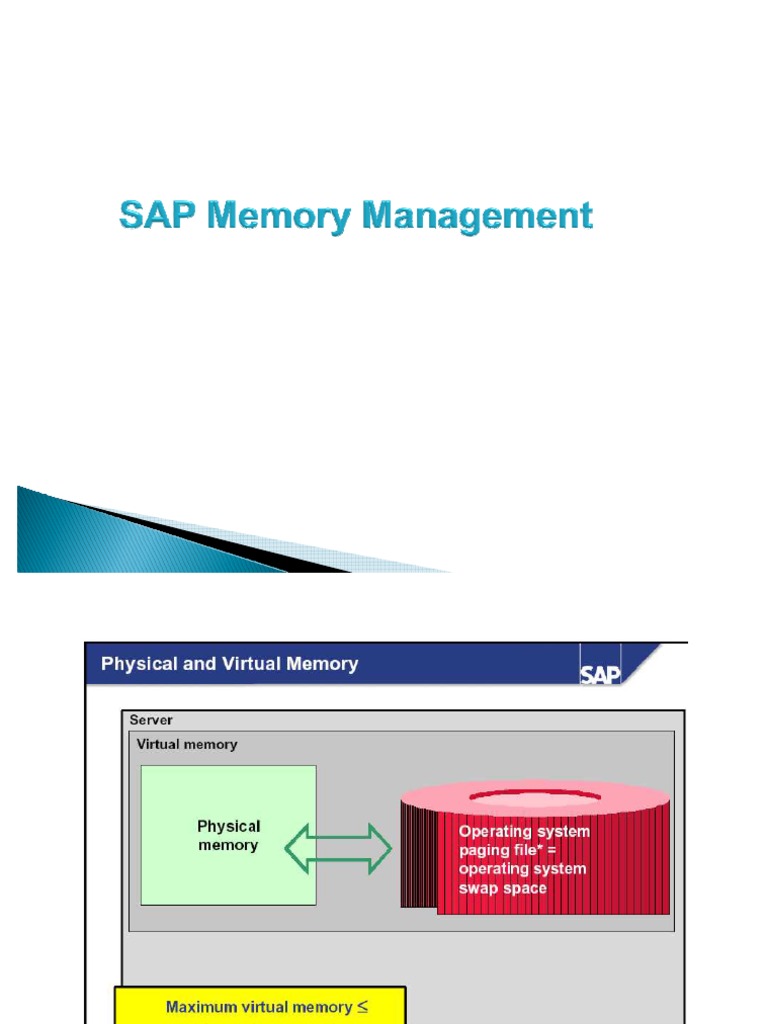 SAP Memory Management

Physical and Virtual Memory

SAP

Server

Virtual memory

Physical memory

Operating system paging file* = operating system swap space

Maximum virtual memory ≤